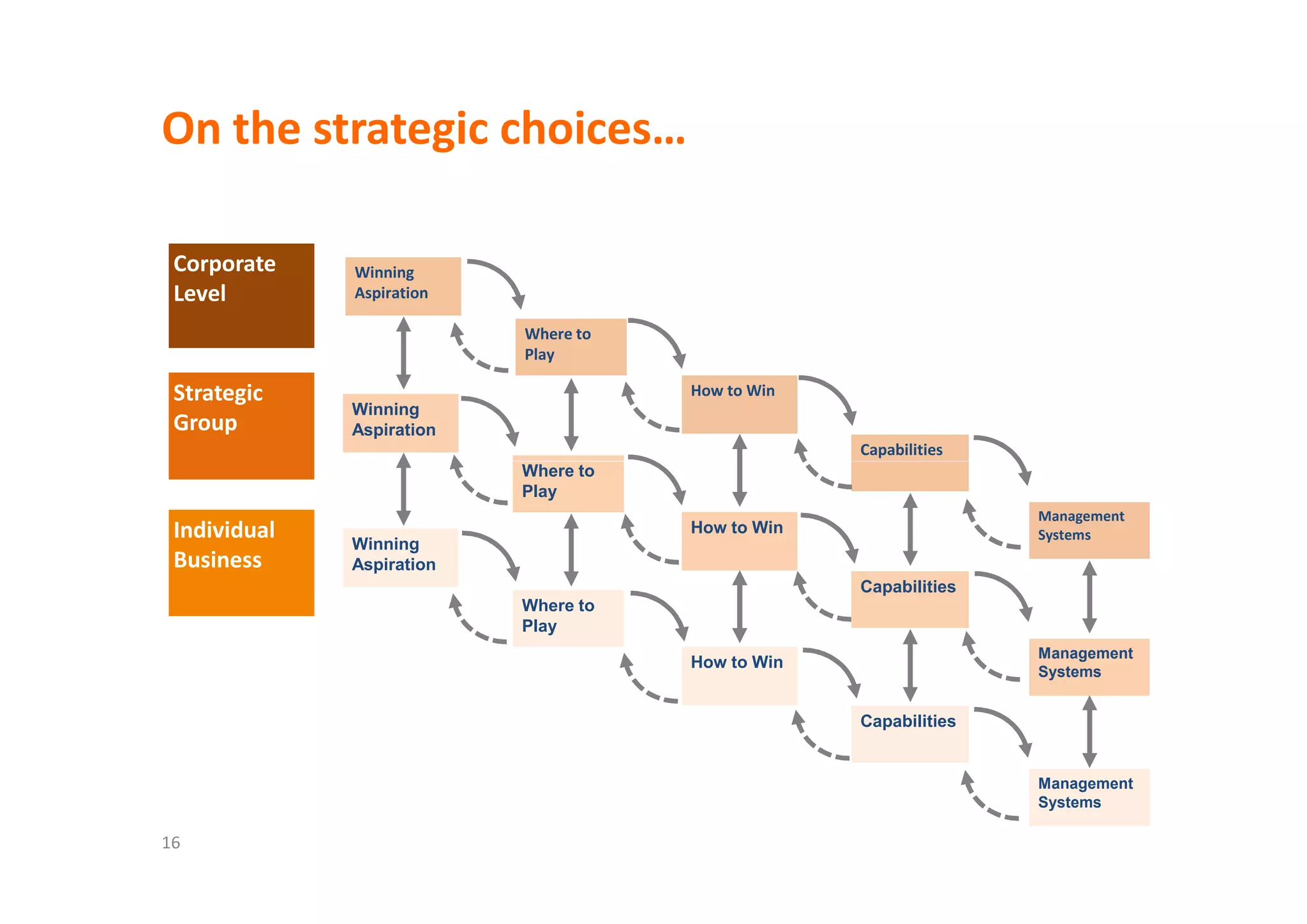 On the strategic choices…

Corporate Level

Strategic Group

Individual Business

Winning Aspiration

Where to Play

How to Win

Capabilities

Management Systems

Winning Aspiration

Where to Play

How to Win

Capabilities

Management Systems

Winning Aspiration

Where to Play

How to Win

Capabilities

Management Systems

16